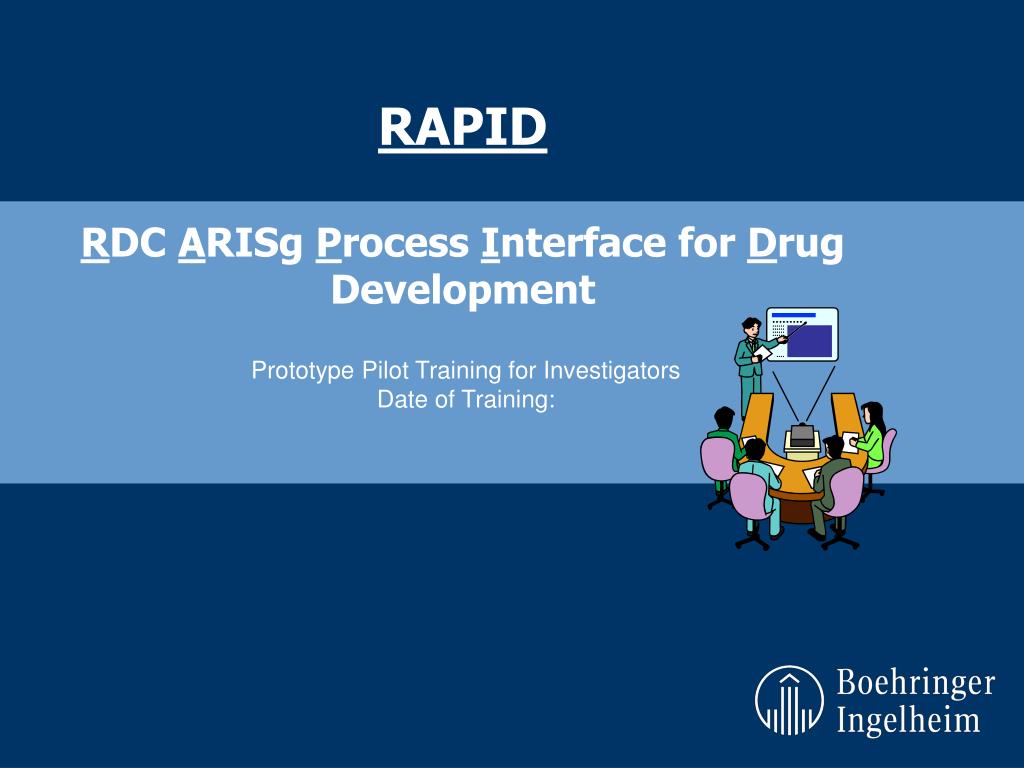 RAPID

RDC ARISg Process Interface for Drug Development

Prototype Pilot Training for Investigators
Date of Training:

Boehringer
Ingelheim